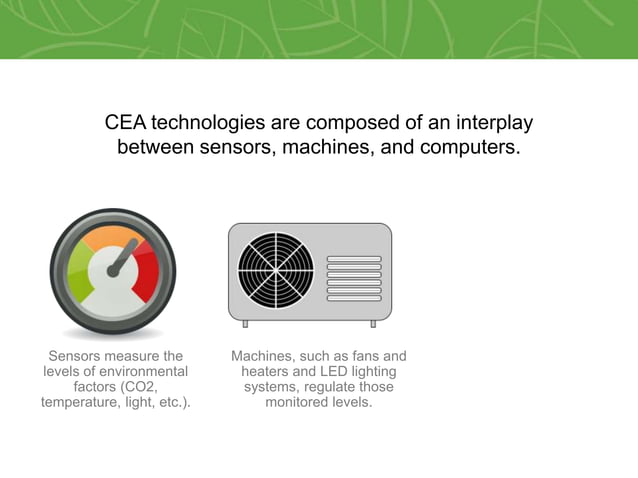 CEA technologies are composed of an interplay between sensors, machines, and computers.

Sensors measure the levels of environmental factors (CO2, temperature, light, etc.).

Machines, such as fans and heaters and LED lighting systems, regulate those monitored levels.